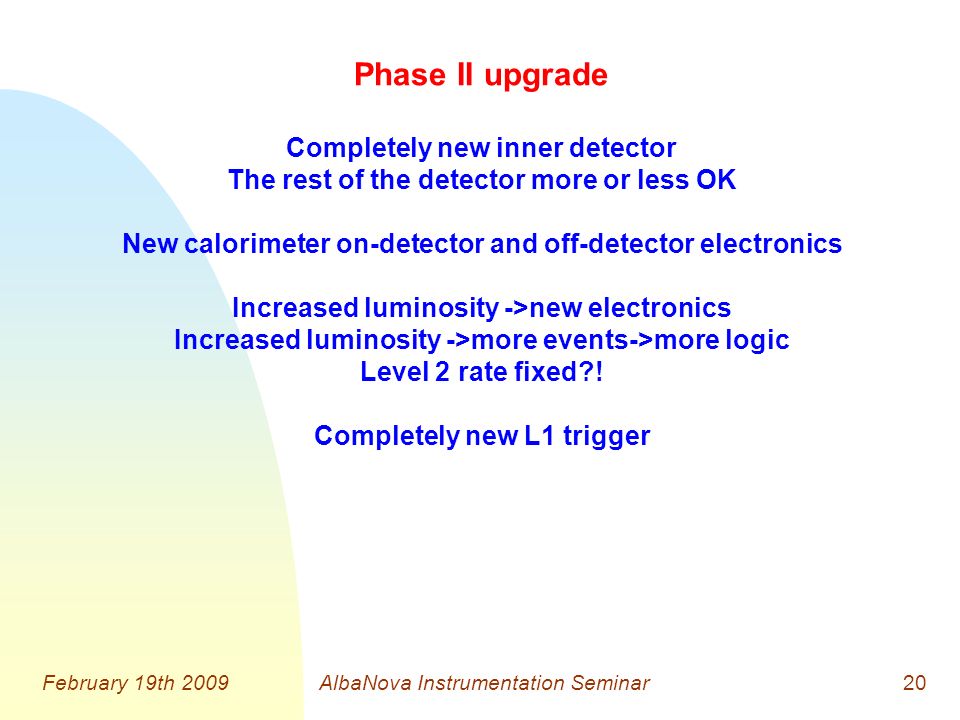 Phase II upgrade

Completely new inner detector
The rest of the detector more or less OK

New calorimeter on-detector and off-detector electronics

Increased luminosity ->new electronics
Increased luminosity ->more events->more logic
Level 2 rate fixed?!

Completely new L1 trigger

February 19th 2009

AlbaNova Instrumentation Seminar

20